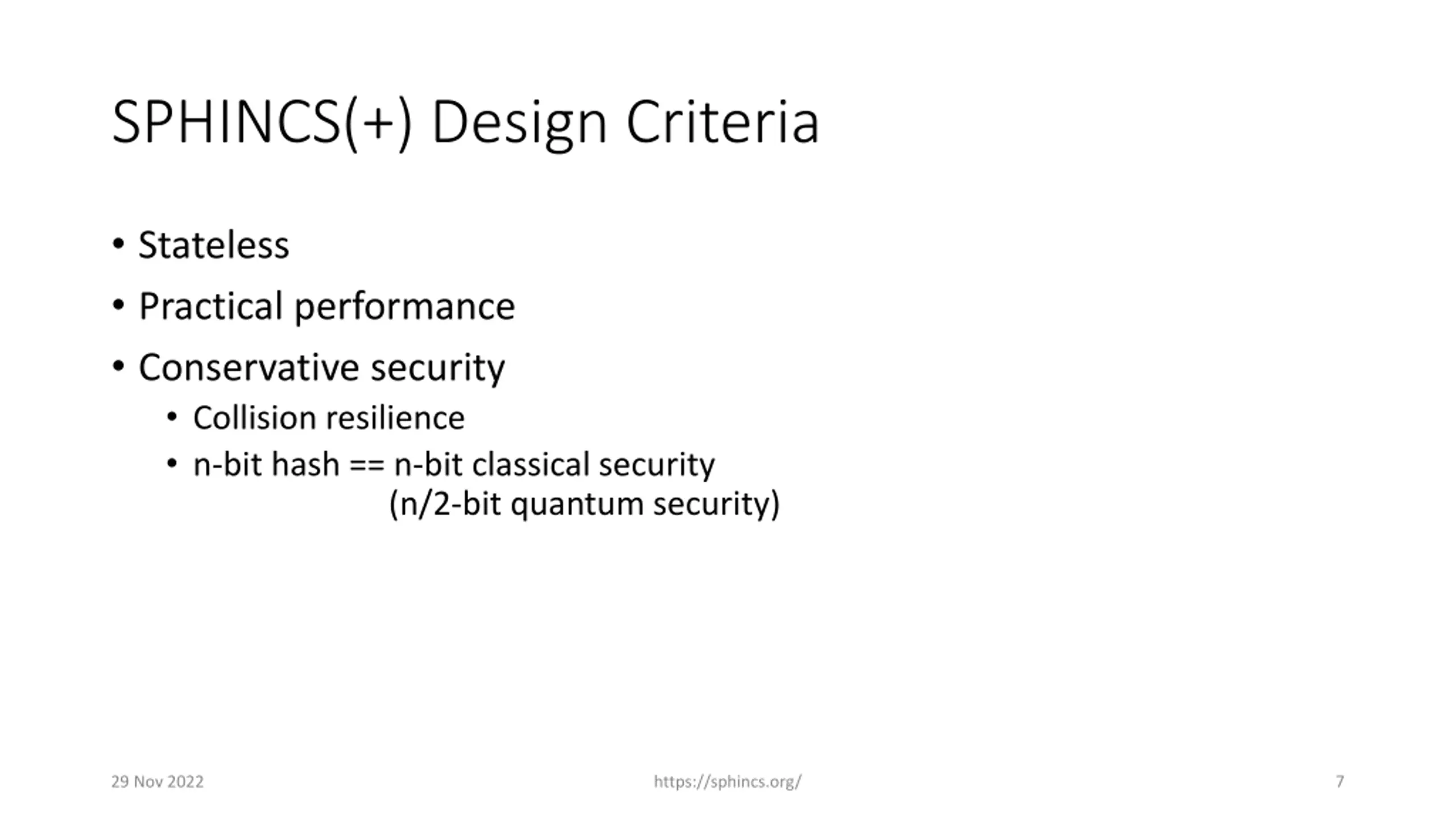 SPHINCS(+) Design Criteria

• Stateless
• Practical performance
• Conservative security
  • Collision resilience
  • n-bit hash == n-bit classical security
    (n/2-bit quantum security)

29 Nov 2022

https://sphincs.org/

7